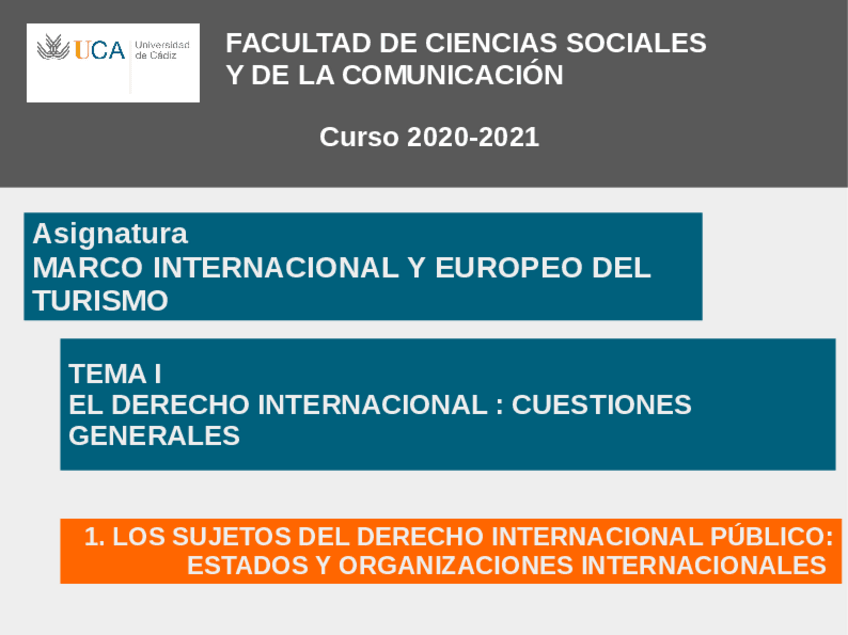 UCA Universidad de Cádiz

FACULTAD DE CIENCIAS SOCIALES Y DE LA COMUNICACIÓN

Curso 2020-2021

Asignatura
MARCO INTERNACIONAL Y EUROPEO DEL TURISMO

TEMA I
EL DERECHO INTERNACIONAL : CUESTIONES GENERALES

1. LOS SUJETOS DEL DERECHO INTERNACIONAL PÚBLICO: ESTADOS Y ORGANIZACIONES INTERNACIONALES